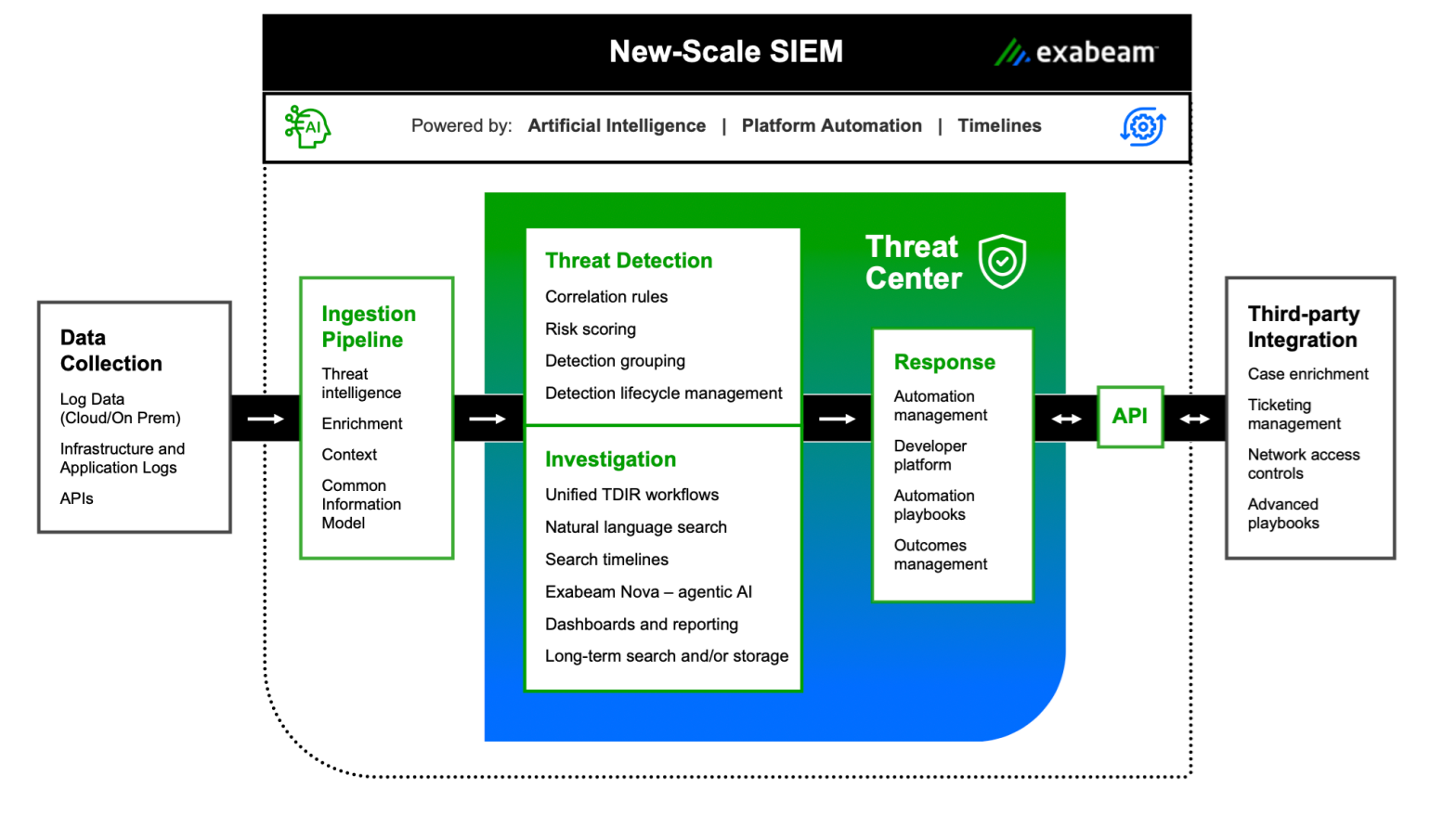 New-Scale SIEM

exabeam

AI

Powered by: Artificial Intelligence | Platform Automation | Timelines

Data Collection

Log Data (Cloud/On Prem)

Infrastructure and Application Logs

APIs

Ingestion Pipeline

Threat intelligence

Enrichment

Context

Common Information Model

Threat Detection

Correlation rules

Risk scoring

Detection grouping

Detection lifecycle management

Investigation

Unified TDIR workflows

Natural language search

Search timelines

Exabeam Nova – agentic AI

Dashboards and reporting

Long-term search and/or storage

Threat Center

Response

Automation management

Developer platform

Automation playbooks

Outcomes management

API

Third-party Integration

Case enrichment

Ticketing management

Network access controls

Advanced playbooks